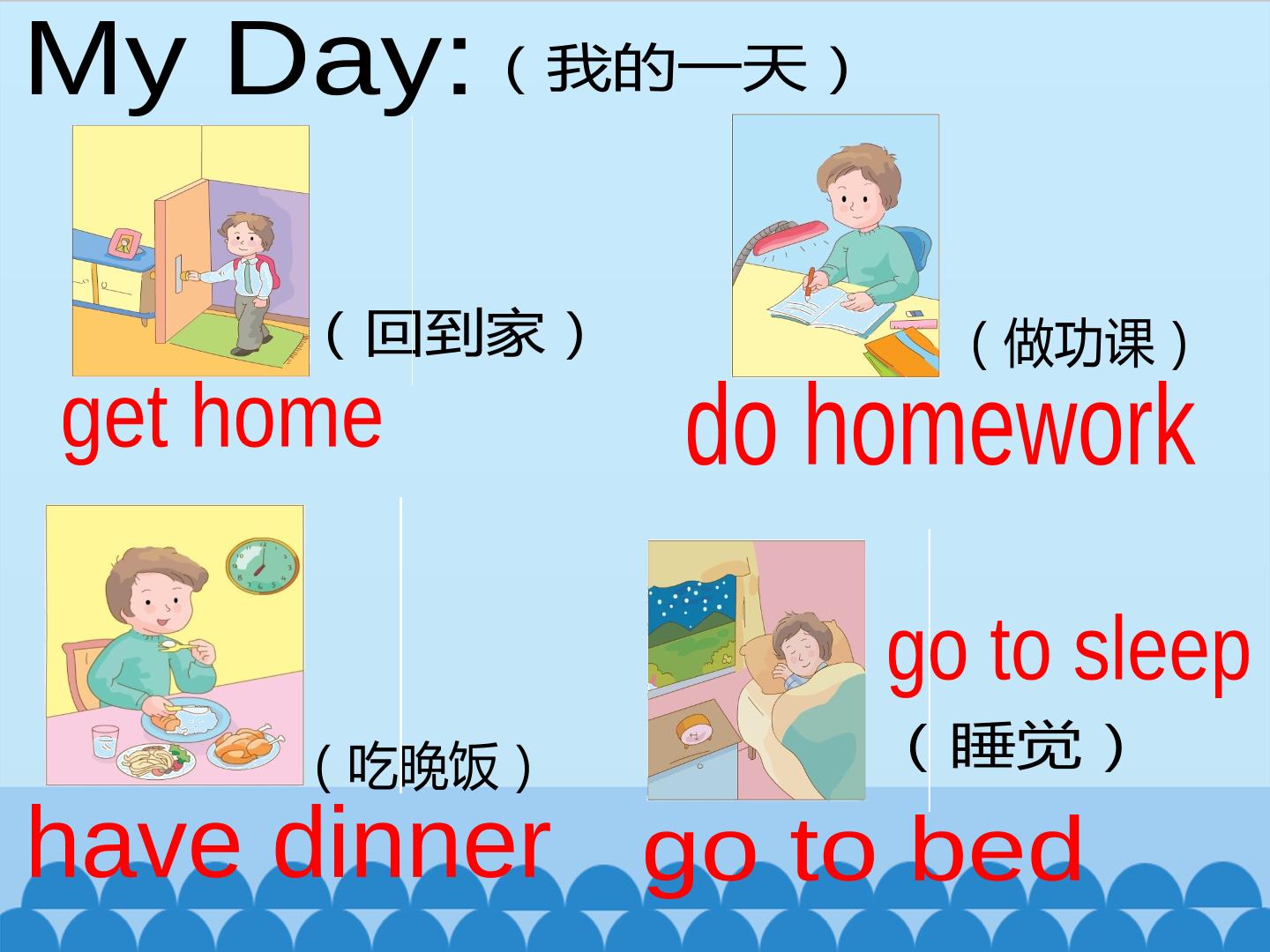 My Day:（我的一天）

（回到家）
get home

（做功课）
do homework

（吃晚饭）
have dinner

go to sleep
（睡觉）
go to bed